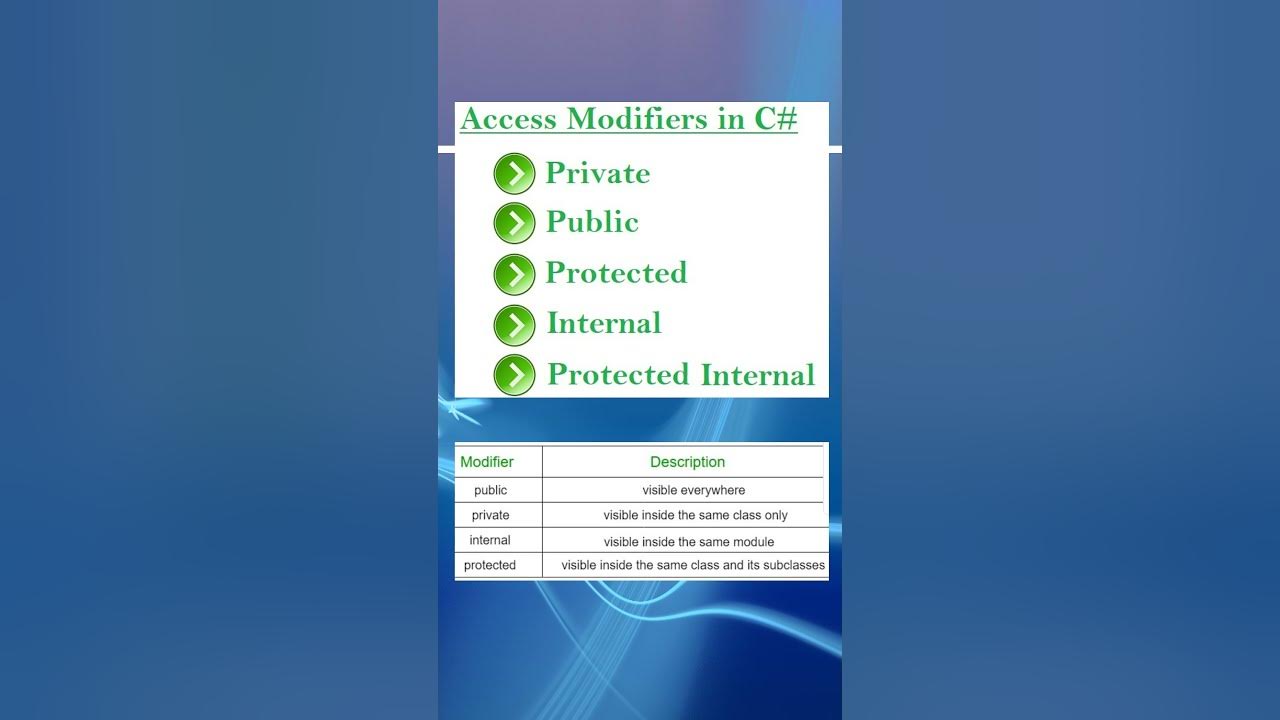 Access Modifiers in C#

Private
Public
Protected
Internal
Protected Internal

| Modifier | Description |
|---|---|
| public | visible everywhere |
| private | visible inside the same class only |
| internal | visible inside the same module |
| protected | visible inside the same class and its subclasses |